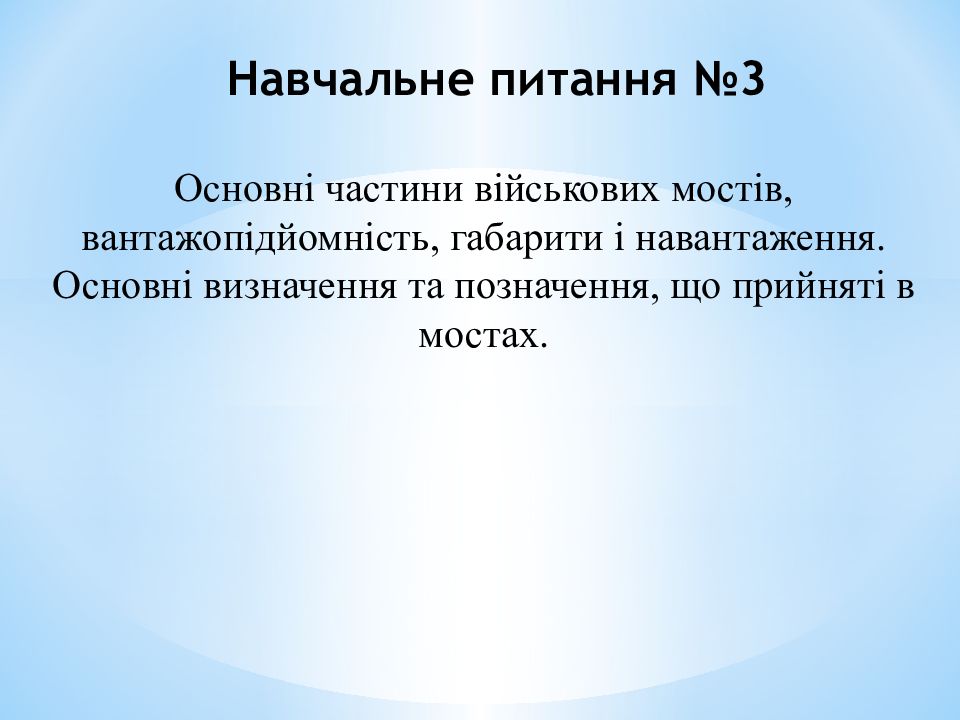 Навчальне питання №3

Основні частини військових мостів, вантажопідйомність, габарити і навантаження. Основні визначення та позначення, що прийняті в мостах.